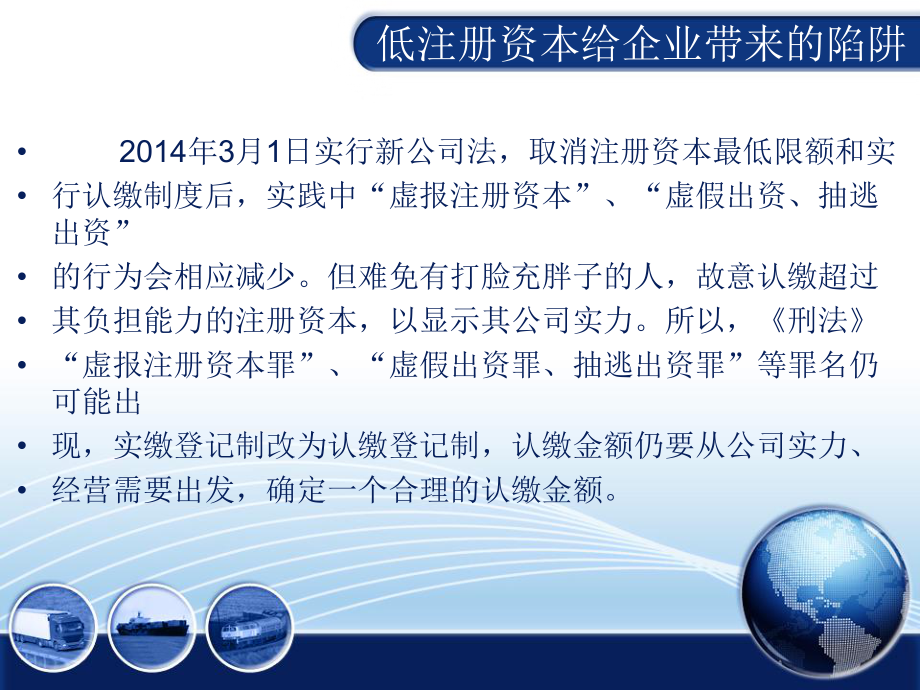 低注册资本给企业带来的陷阱

• 2014年3月1日实行新公司法，取消注册资本最低限额和实
• 行认缴制度后，实践中“虚报注册资本”、“虚假出资、抽逃出资”
• 的行为会相应减少。但难免有打脸充胖子的人，故意认缴超过
• 其负担能力的注册资本，以显示其公司实力。所以，《刑法》
• “虚报注册资本罪”、“虚假出资罪、抽逃出资罪”等罪名仍可能出
• 现，实缴登记制改为认缴登记制，认缴金额仍要从公司实力、
• 经营需要出发，确定一个合理的认缴金额。